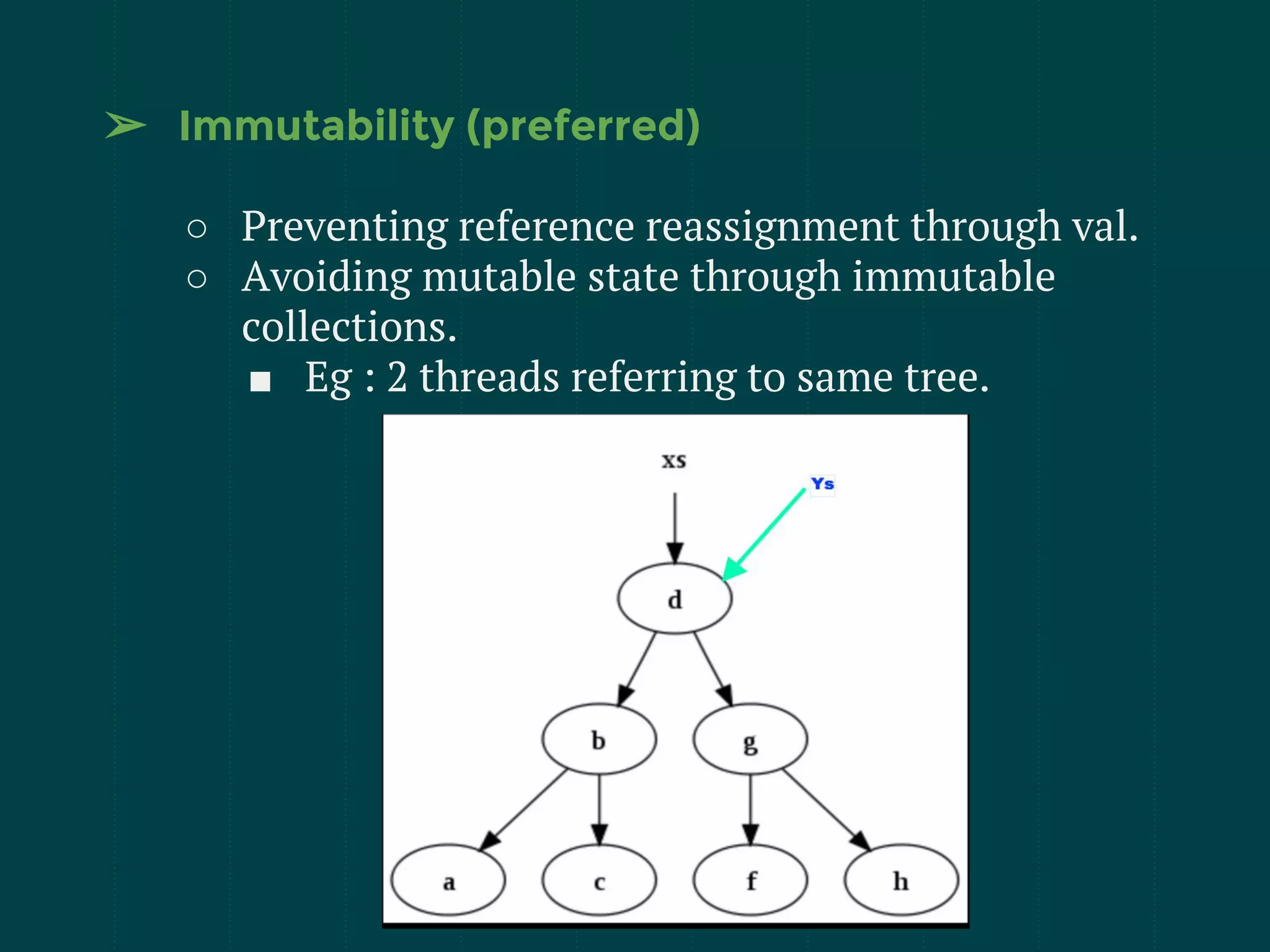 ➢ Immutability (preferred)

○ Preventing reference reassignment through val.
○ Avoiding mutable state through immutable collections.
■ Eg : 2 threads referring to same tree.

xs

Ys

d

b

g

a

c

f

h